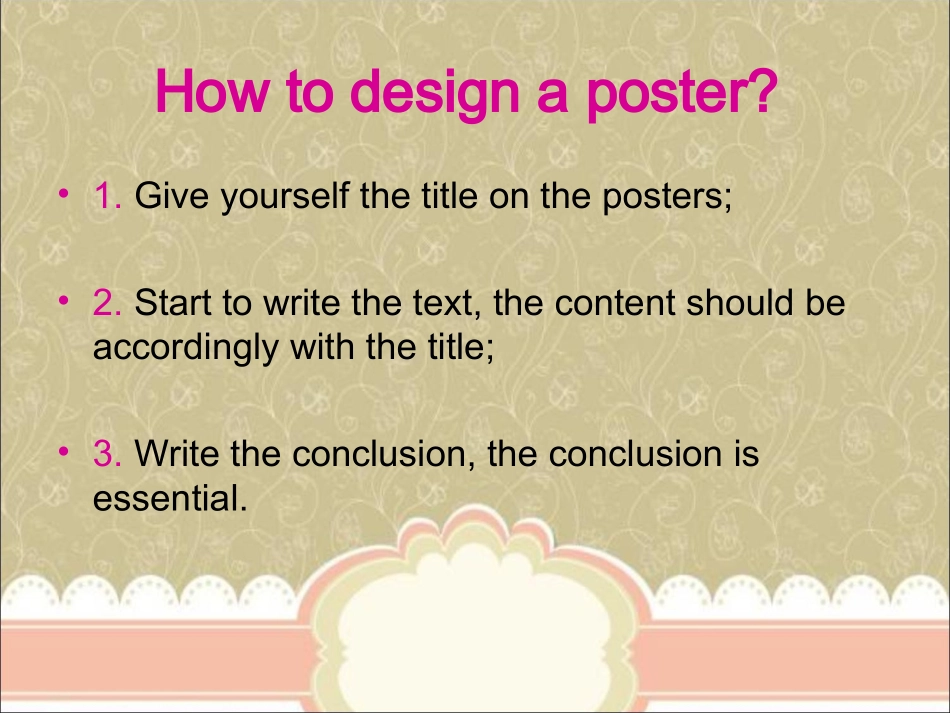 How to design a poster?

• 1. Give yourself the title on the posters;

• 2. Start to write the text, the content should be accordingly with the title;

• 3. Write the conclusion, the conclusion is essential.